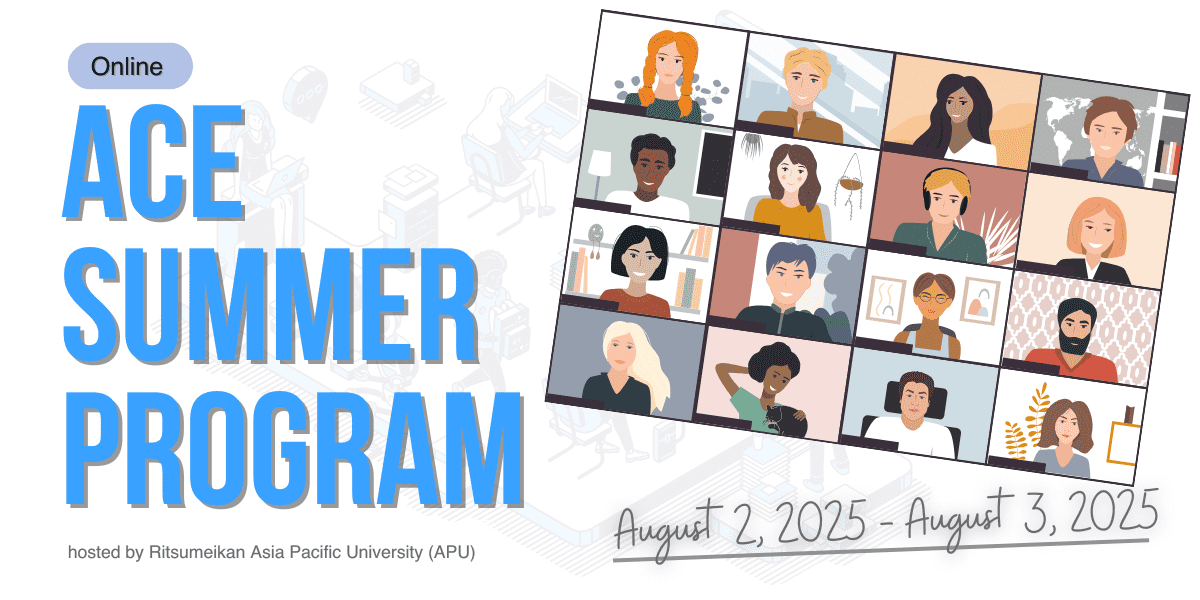 Online

ACE SUMMER PROGRAM

hosted by Ritsumeikan Asia Pacific University (APU)

August 2, 2025 - August 3, 2025